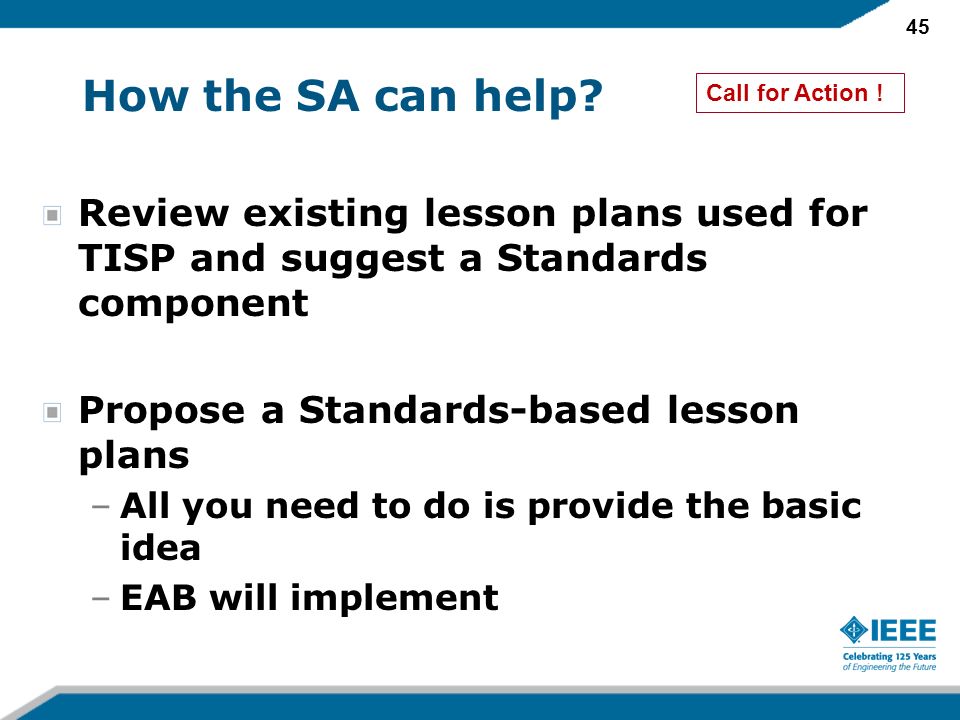 45

How the SA can help?

Call for Action !

Review existing lesson plans used for TISP and suggest a Standards component

Propose a Standards-based lesson plans

– All you need to do is provide the basic idea

– EAB will implement

IEEE
Celebrating 125 Years of Engineering the Future